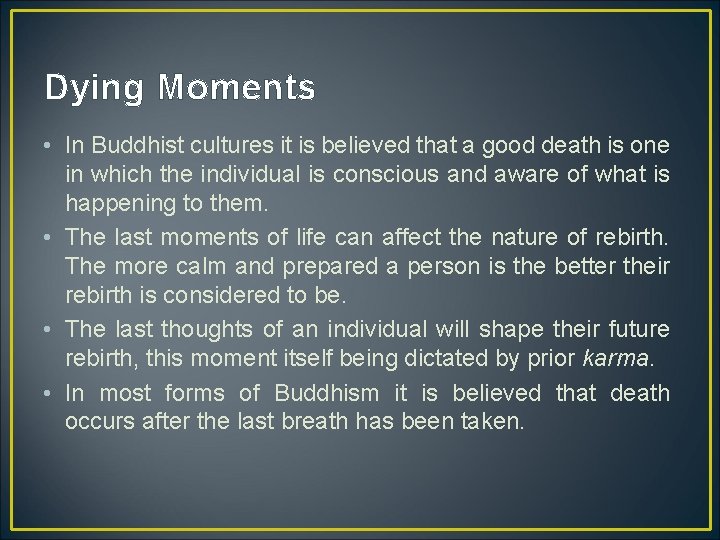 Dying Moments

• In Buddhist cultures it is believed that a good death is one in which the individual is conscious and aware of what is happening to them.
• The last moments of life can affect the nature of rebirth. The more calm and prepared a person is the better their rebirth is considered to be.
• The last thoughts of an individual will shape their future rebirth, this moment itself being dictated by prior karma.
• In most forms of Buddhism it is believed that death occurs after the last breath has been taken.